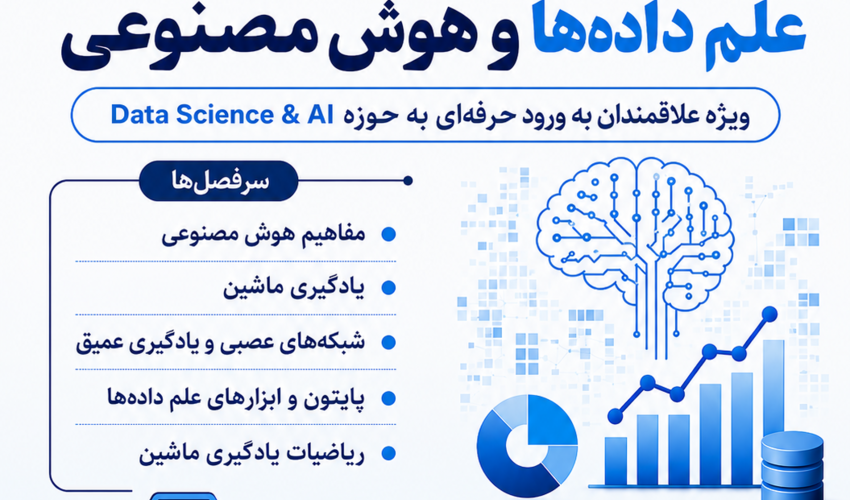 علم داده‌ها و هوش مصنوعی

ویژه علاقمندان به ورود حرفه‌ای به حوزه Data Science & AI

سرفصل‌ها

مفاهیم هوش مصنوعی

یادگیری ماشین

شبکه‌های عصبی و یادگیری عمیق

پایتون و ابزارهای علم داده‌ها

ریاضیات یادگیری ماشین